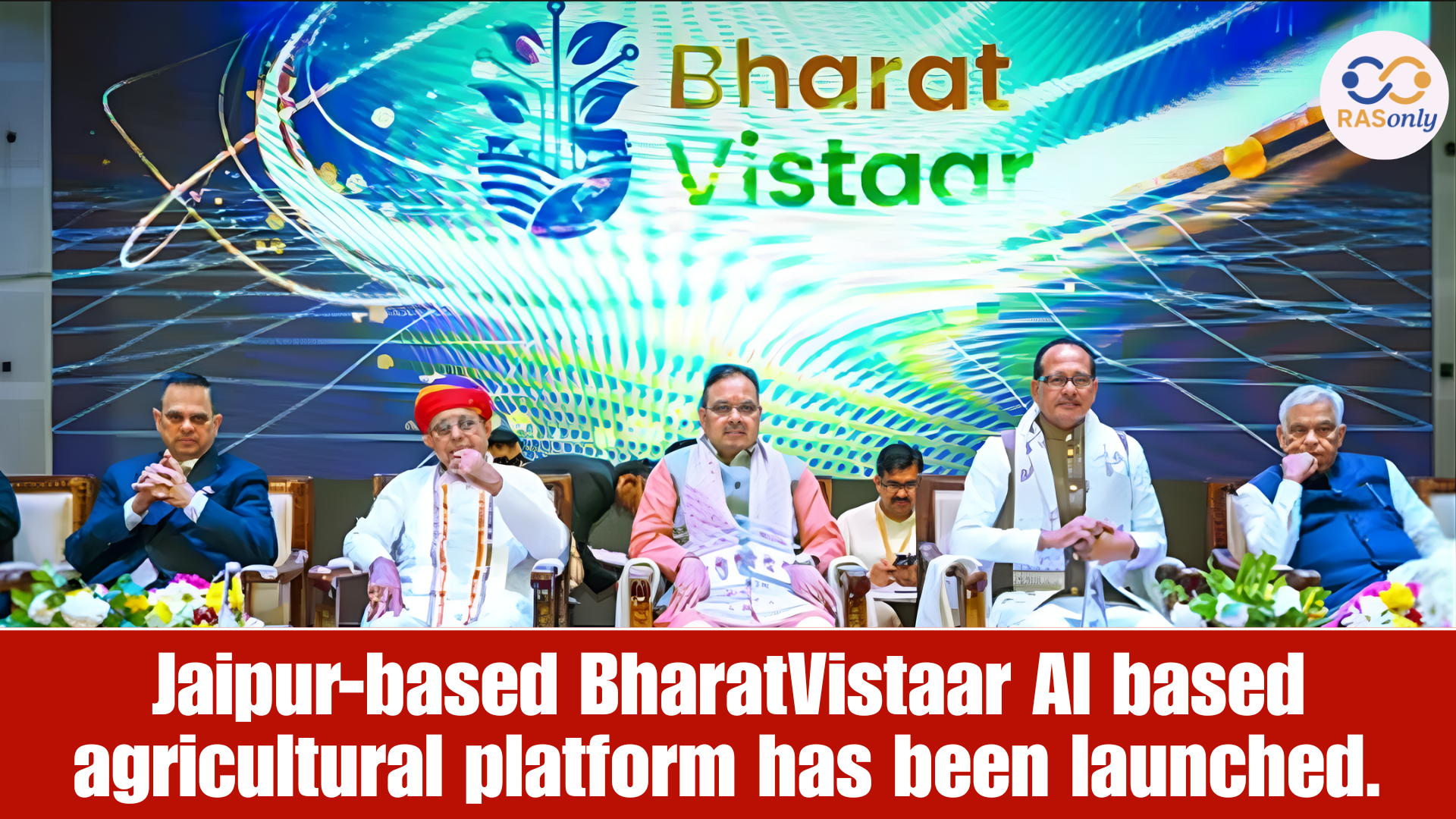 Bharat Vistaar

RASonly

Jaipur-based BharatVistaar AI based agricultural platform has been launched.